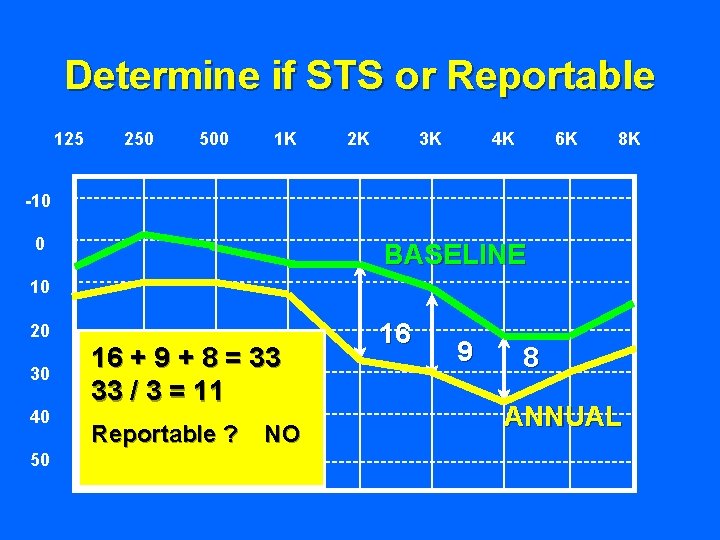 Determine if STS or Reportable

125 250 500 1K 2K 3K 4K 6K 8K

-10
0
10
20
30
40
50

BASELINE

16
9
8

ANNUAL

16 + 9 + 8 = 33
33 / 3 = 11
Reportable ? NO